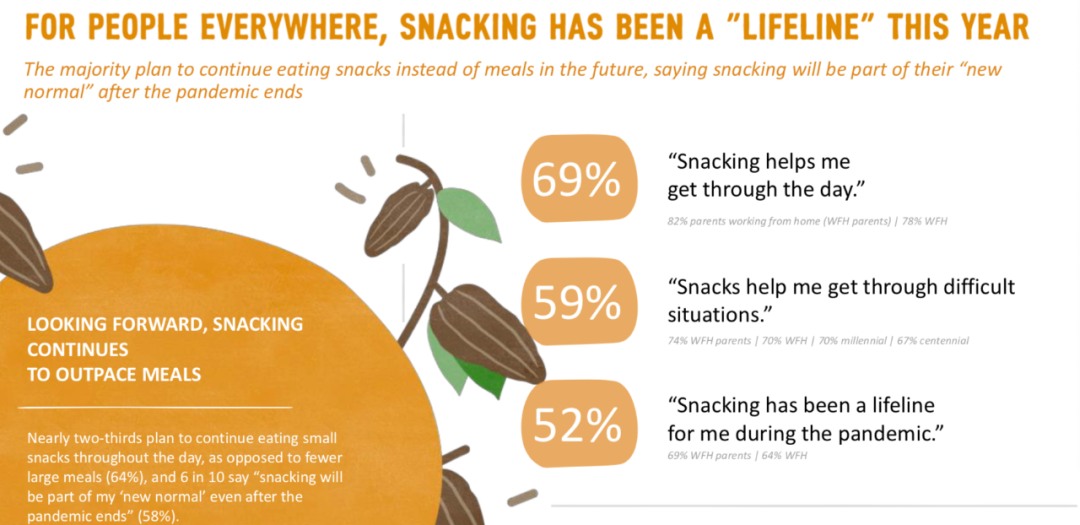 FOR PEOPLE EVERYWHERE, SNACKING HAS BEEN A "LIFELINE" THIS YEAR

The majority plan to continue eating snacks instead of meals in the future, saying snacking will be part of their "new normal" after the pandemic ends

LOOKING FORWARD, SNACKING CONTINUES TO OUTPACE MEALS

Nearly two-thirds plan to continue eating small snacks throughout the day, as opposed to fewer large meals (64%), and 6 in 10 say "snacking will be part of my 'new normal' even after the pandemic ends" (58%).

69%

"Snacking helps me get through the day."

82% parents working from home (WFH parents) | 78% WFH

59%

"Snacks help me get through difficult situations."

74% WFH parents | 70% WFH | 70% millennial | 67% centennial

52%

"Snacking has been a lifeline for me during the pandemic."

69% WFH parents | 64% WFH